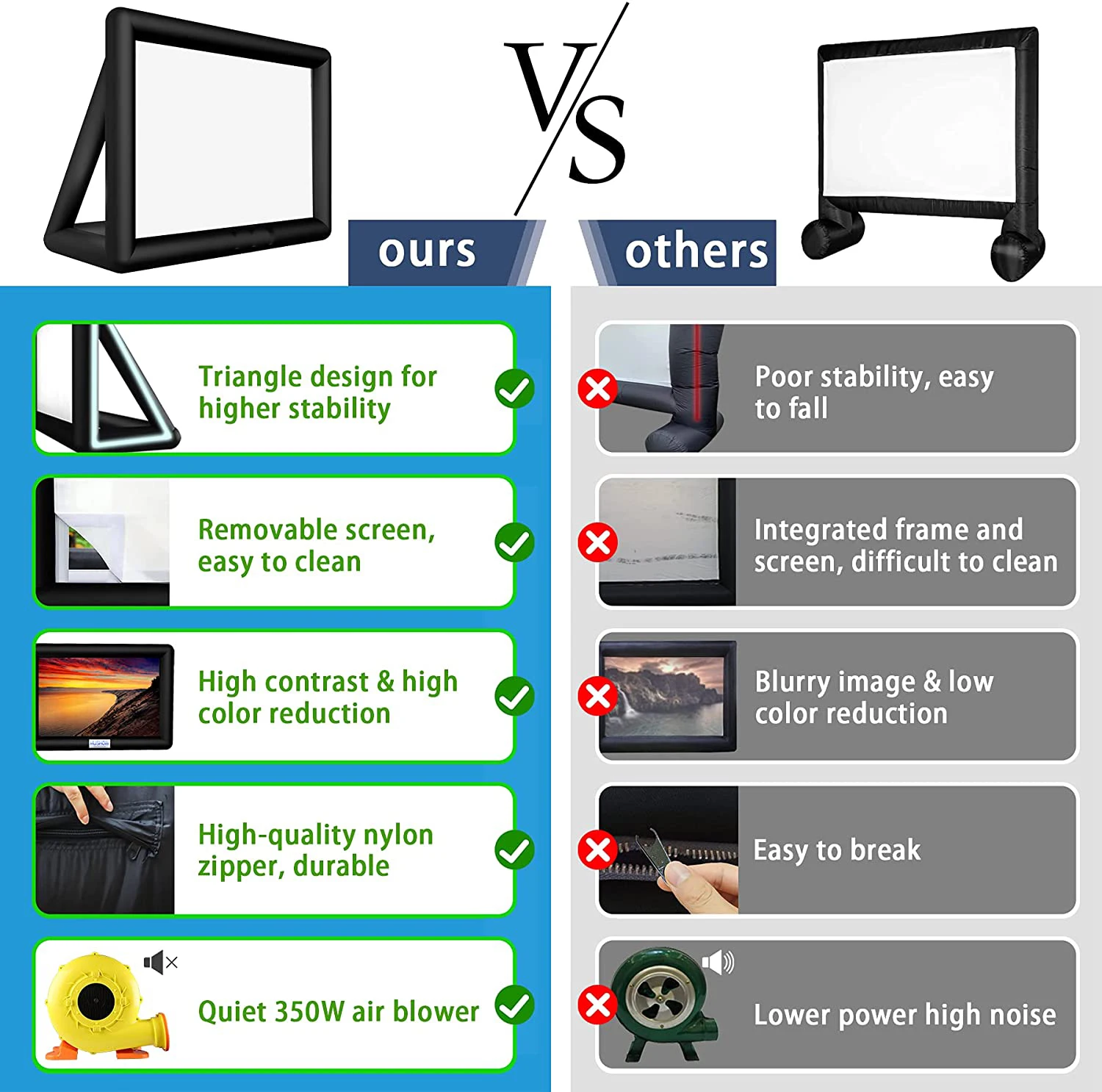 VS

ours

others

Triangle design for higher stability

Removable screen, easy to clean

High contrast & high color reduction

High-quality nylon zipper, durable

Quiet 350W air blower

Poor stability, easy to fall

Integrated frame and screen, difficult to clean

Blurry image & low color reduction

Easy to break

Lower power high noise